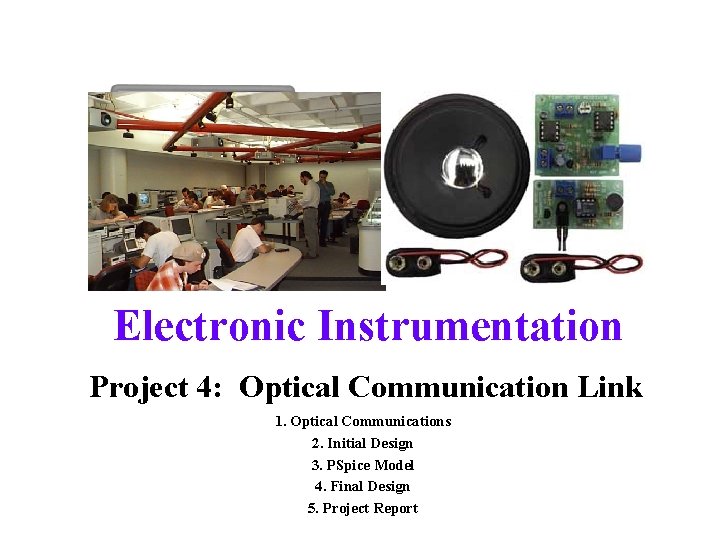 Electronic Instrumentation

Project 4: Optical Communication Link

1. Optical Communications
2. Initial Design
3. PSpice Model
4. Final Design
5. Project Report